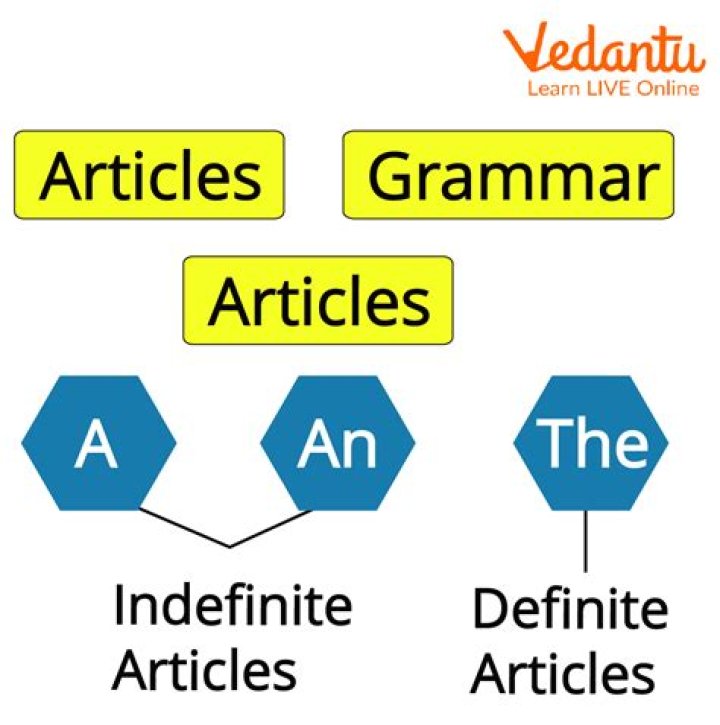 Vedantu
Learn LIVE Online

Articles Grammar

Articles

A

An

The

Indefinite Articles

Definite Articles